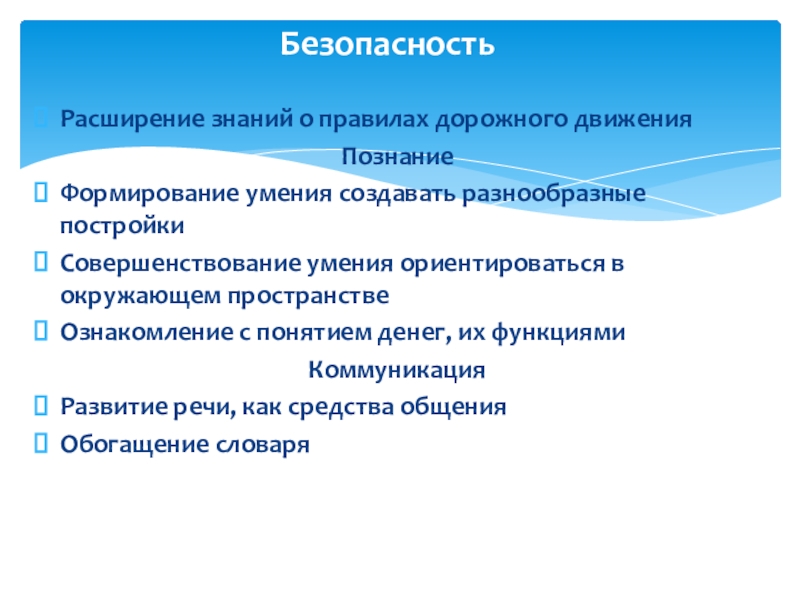 Безопасность

Расширение знаний о правилах дорожного движения

Познание

Формирование умения создавать разнообразные постройки

Совершенствование умения ориентироваться в окружающем пространстве

Ознакомление с понятием денег, их функциями

Коммуникация

Развитие речи, как средства общения

Обогащение словаря